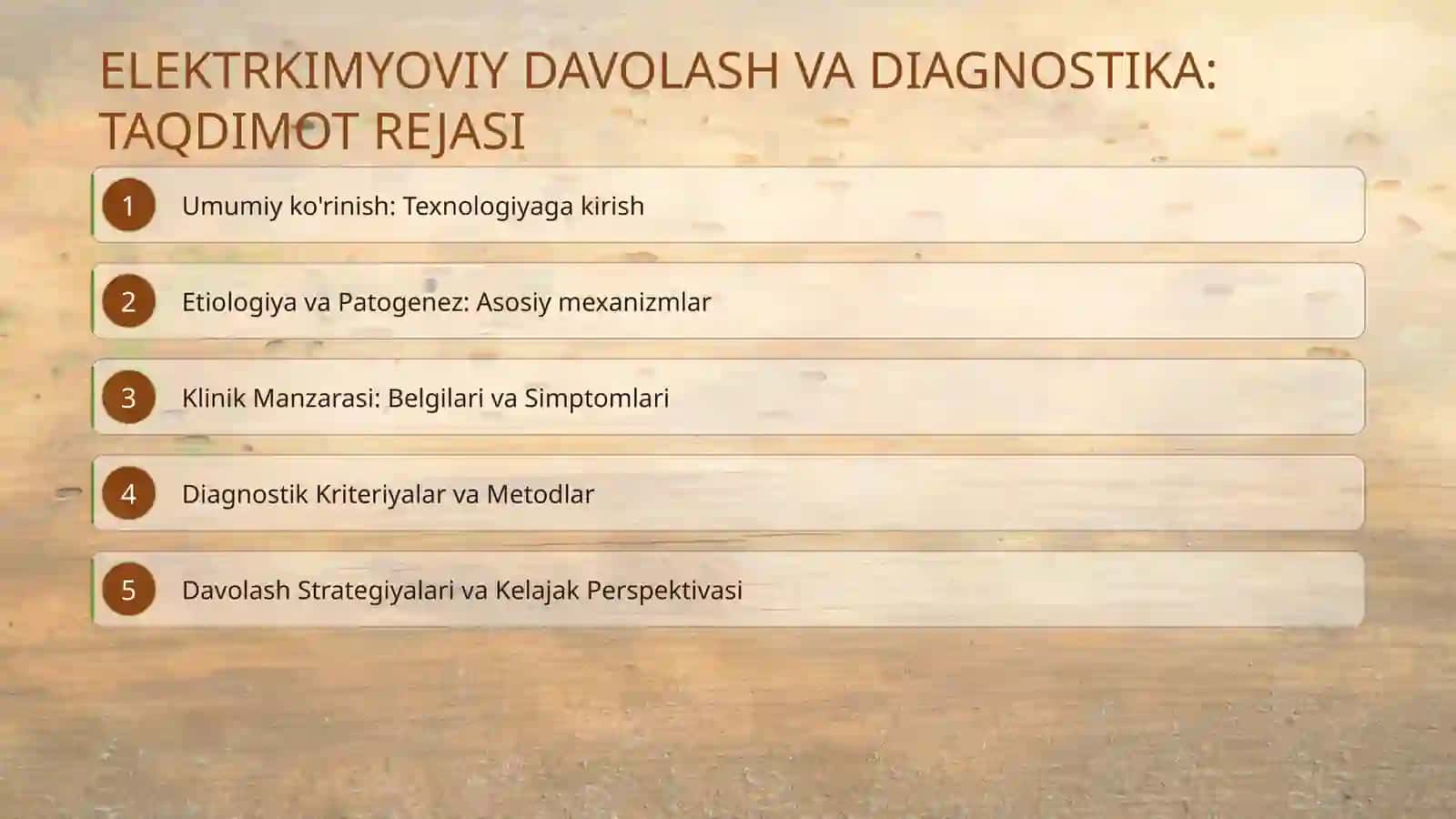 ELEKTRKIMYOVIY DAVOLASH VA DIAGNOSTIKA: TAQDIMOT REJASI

1 Umumiy ko'rinish: Texnologiyaga kirish

2 Etiologiya va Patogenez: Asosiy mexanizmlar

3 Klinik Manzarasi: Belgilari va Simptomlari

4 Diagnostik Kriteriyalar va Metodlar

5 Davolash Strategiyalari va Kelajak Perspektivasi